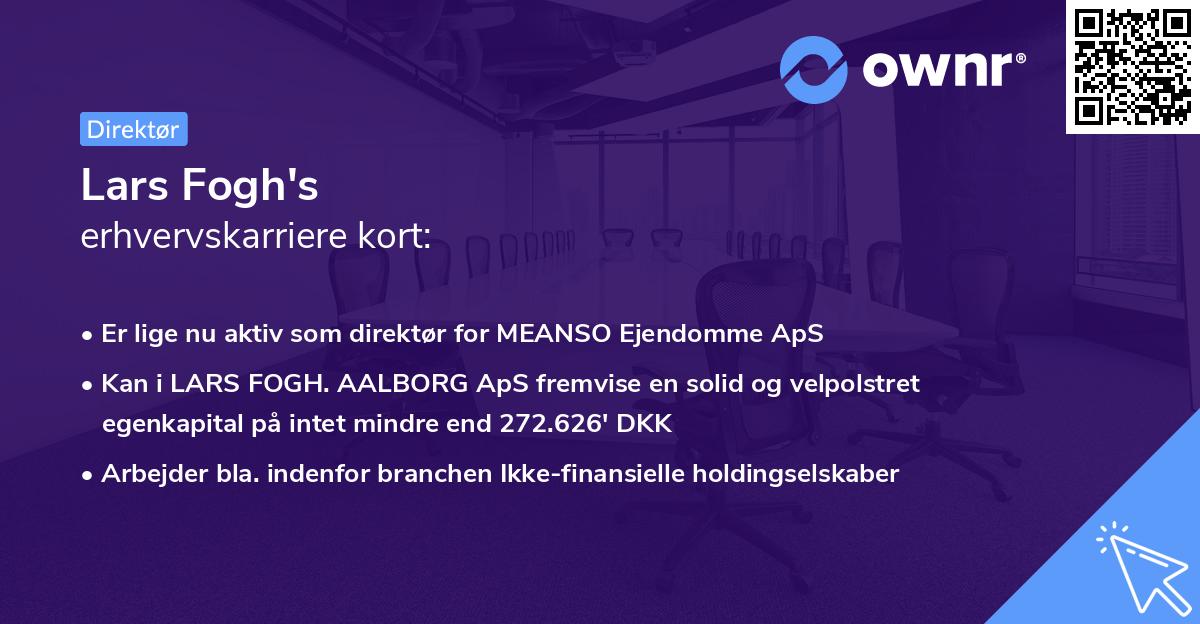 ownr®

Direktør

Lars Fogh's
erhvervskarriere kort:

• Er lige nu aktiv som direktør for MEANSO Ejendomme ApS
• Kan i LARS FOGH. AALBORG ApS fremvise en solid og velpolstret egenkapital på intet mindre end 272.626' DKK
• Arbejder bla. indenfor branchen Ikke-finansielle holdingselskaber